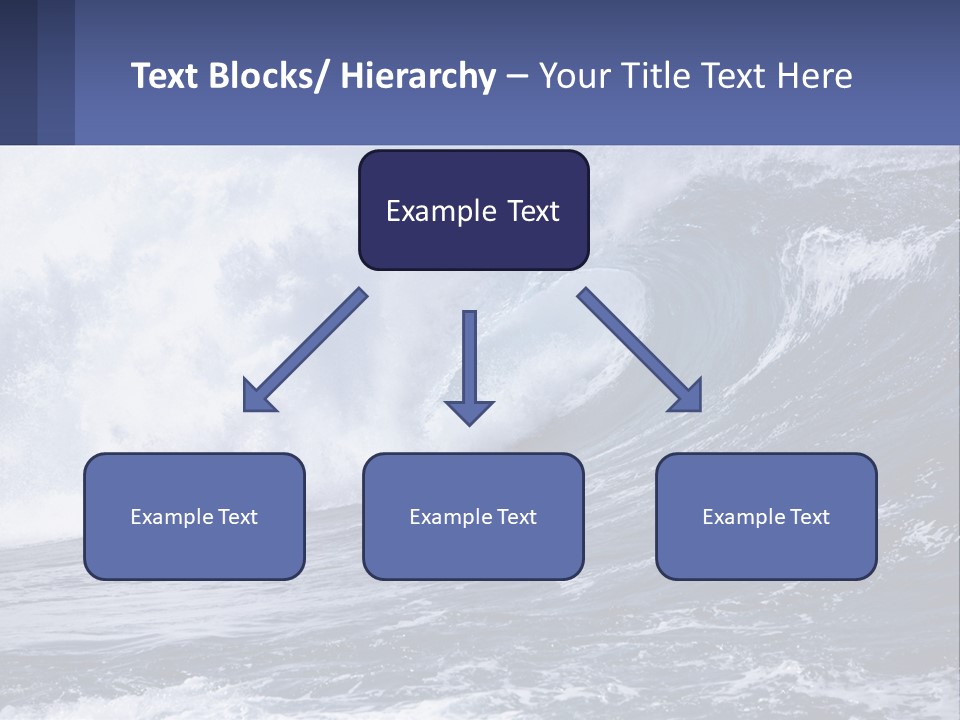 Text Blocks/ Hierarchy – Your Title Text Here

Example Text

Example Text

Example Text

Example Text